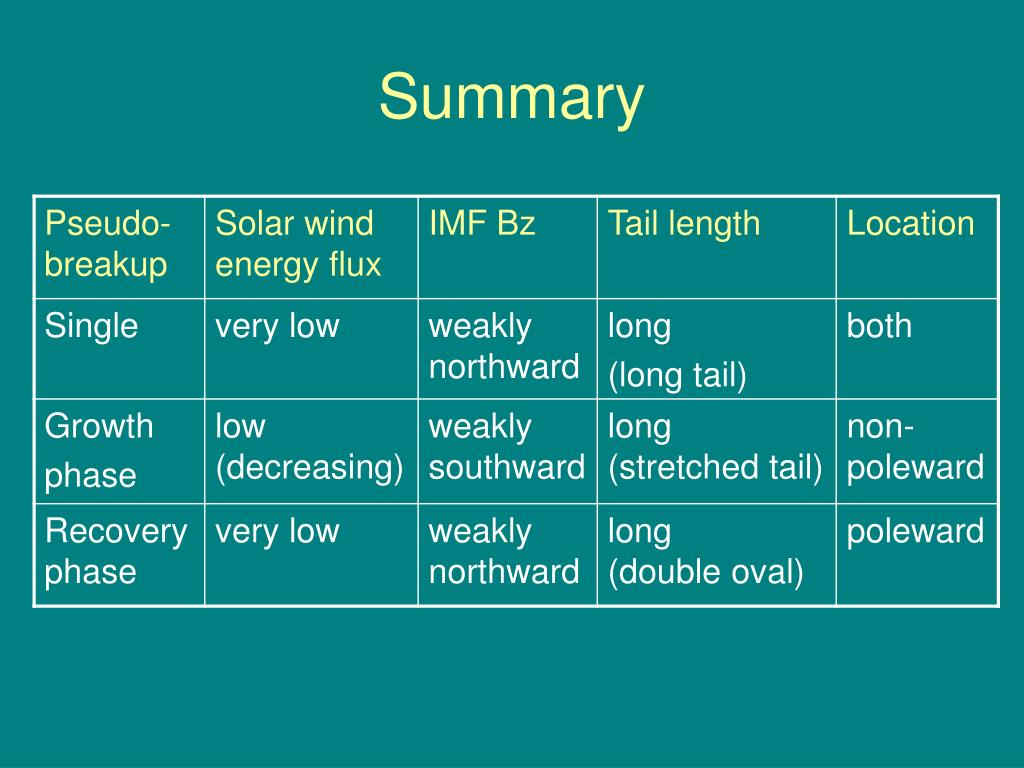 Summary

| Pseudo-breakup | Solar wind energy flux | IMF Bz | Tail length | Location |
|---|---|---|---|---|
| Single | very low | weakly northward | long (long tail) | both |
| Growth phase | low (decreasing) | weakly southward | long (stretched tail) | non-poleward |
| Recovery phase | very low | weakly northward | long (double oval) | poleward |